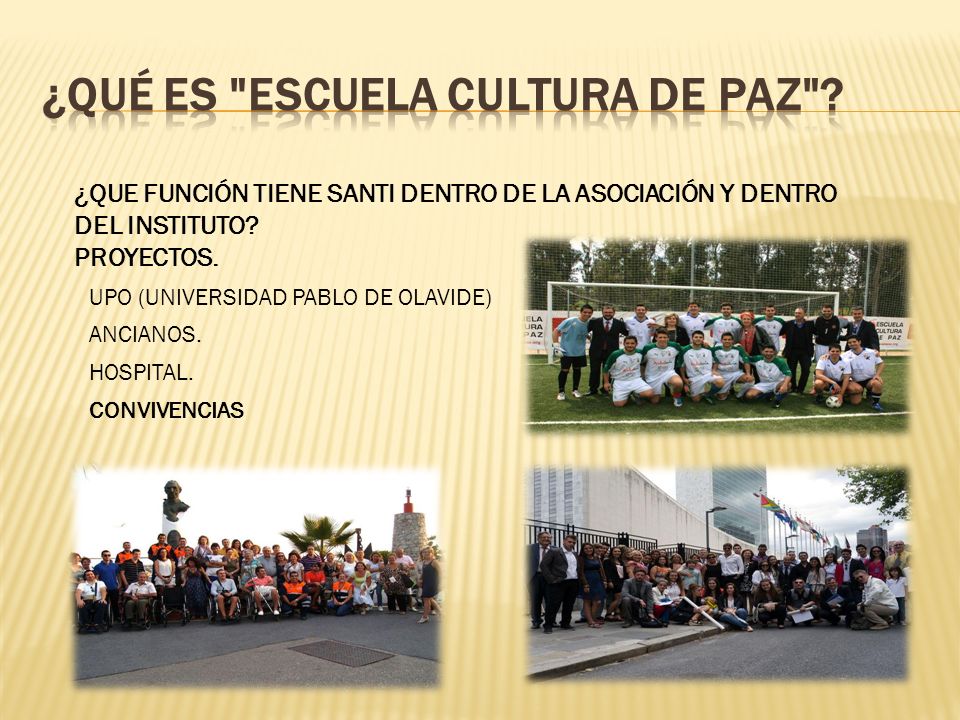 ¿QUÉ ES "ESCUELA CULTURA DE PAZ"?

¿QUE FUNCIÓN TIENE SANTI DENTRO DE LA ASOCIACIÓN Y DENTRO DEL INSTITUTO?
PROYECTOS.

UPO (UNIVERSIDAD PABLO DE OLAVIDE)

ANCIANOS.

HOSPITAL.

CONVIVENCIAS

ELA
URA
PAZ

ESCUELA
CULTURA
DE PAZ